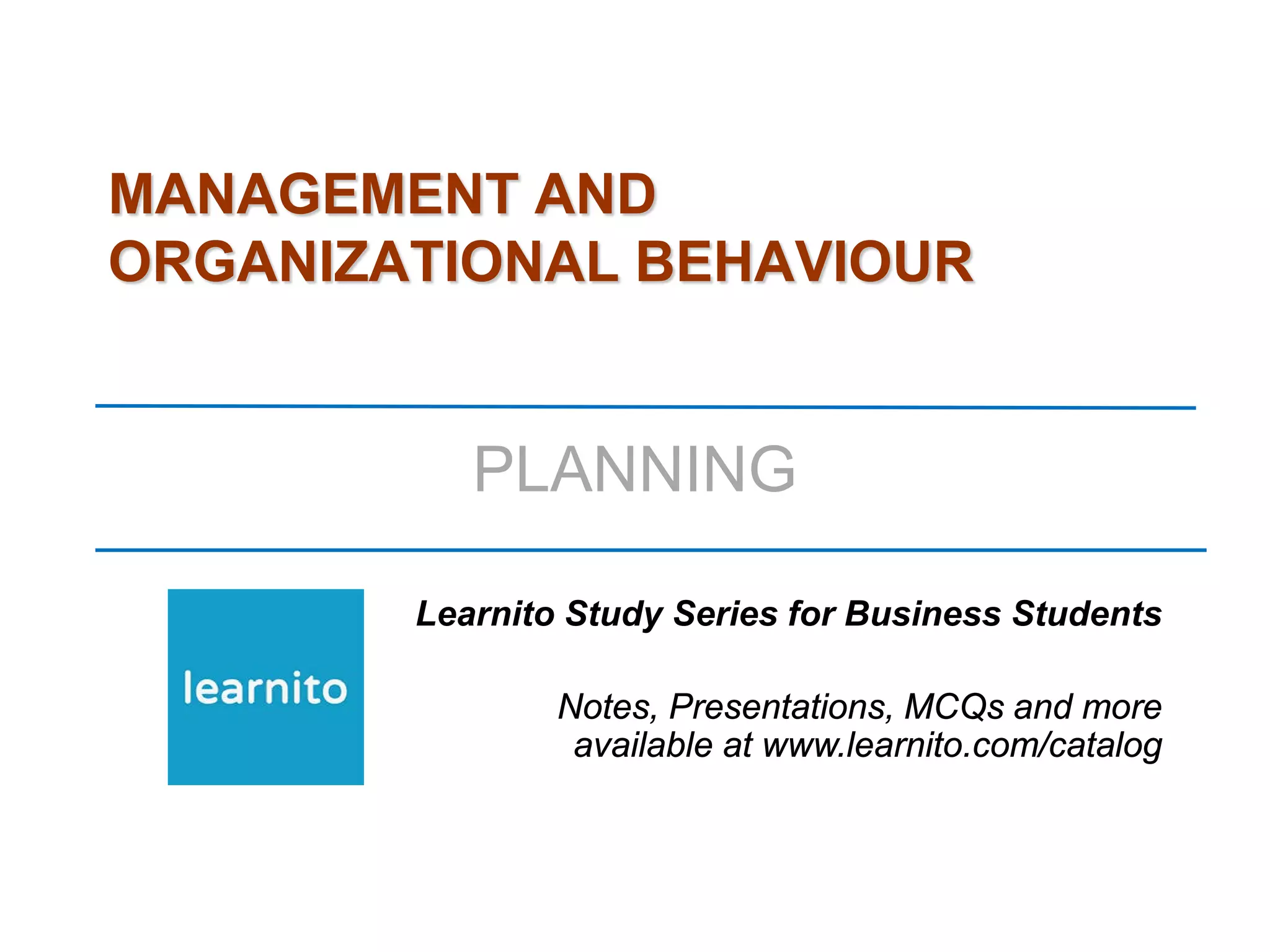 MANAGEMENT AND ORGANIZATIONAL BEHAVIOUR

PLANNING

learnito

Learnito Study Series for Business Students

Notes, Presentations, MCQs and more available at www.learnito.com/catalog